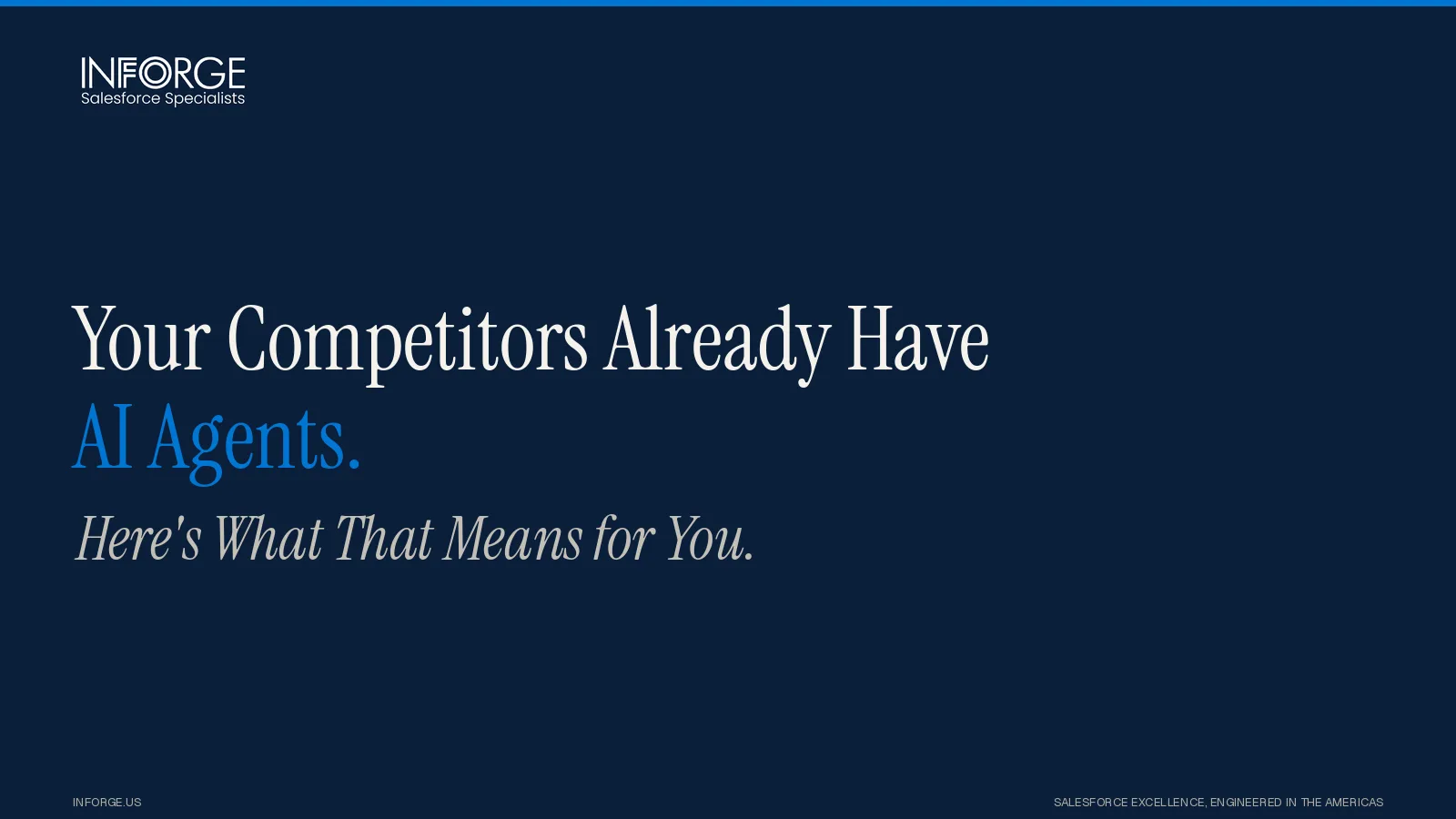 INFORGE
Salesforce Specialists

Your Competitors Already Have
AI Agents.
Here's What That Means for You.

INFORGE.US

SALESFORCE EXCELLENCE, ENGINEERED IN THE AMERICAS